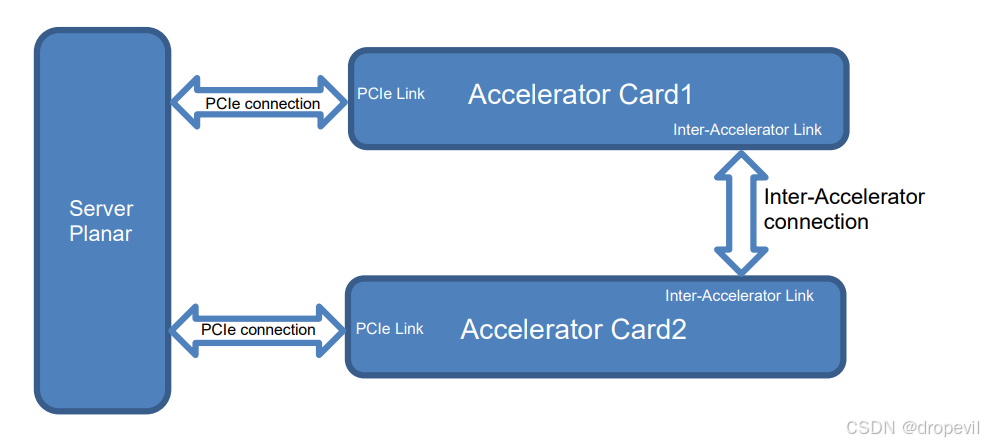 Server Planar

PCIe connection

PCIe Link

Accelerator Card1

Inter-Accelerator Link

Inter-Accelerator connection

Inter-Accelerator Link

PCIe connection

PCIe Link

Accelerator Card2

CSDN @dropevil